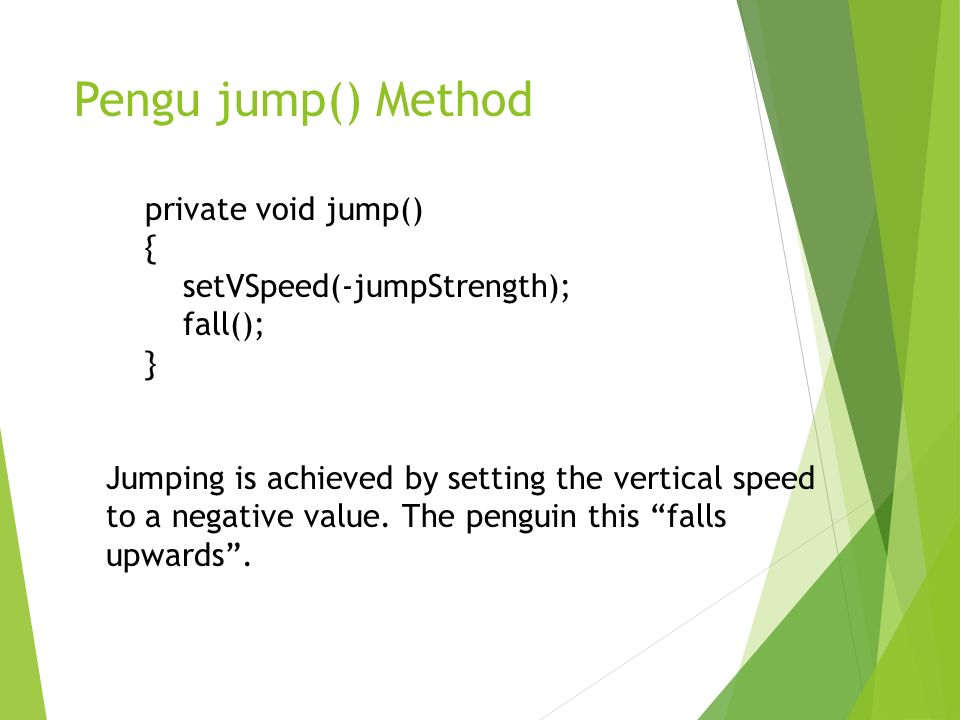 Pengu jump() Method

private void jump()
{
    setVSpeed(-jumpStrength);
    fall();
}

Jumping is achieved by setting the vertical speed to a negative value. The penguin this “falls upwards”.